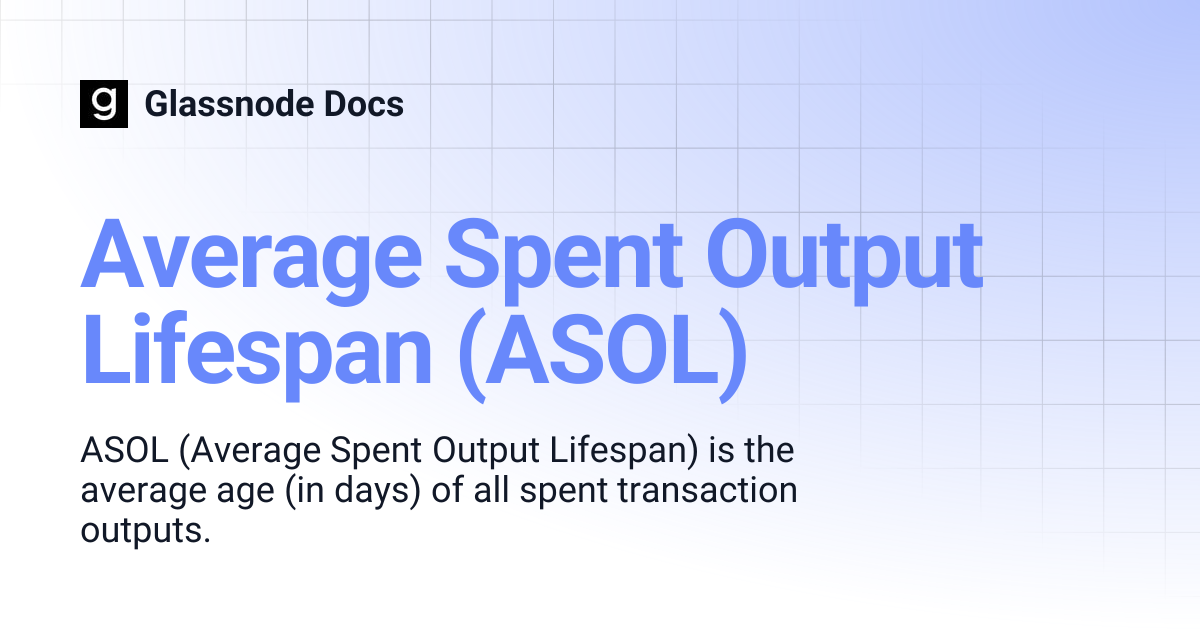 g Glassnode Docs

Average Spent Output Lifespan (ASOL)

ASOL (Average Spent Output Lifespan) is the average age (in days) of all spent transaction outputs.